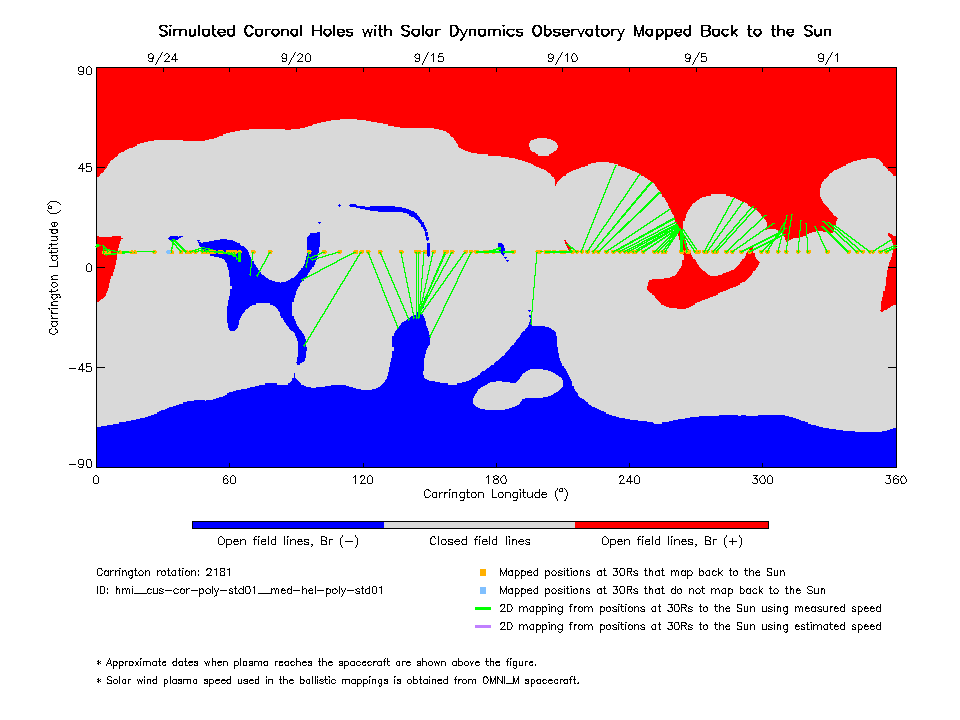 Simulated Coronal Holes with Solar Dynamics Observatory Mapped Back to the Sun

9/24 9/20 9/15 9/10 9/5 9/1

90
45
0
−45
−90

Carrington Latitude (°)

0 60 120 180 240 300 360

Carrington Longitude (°)

Open field lines, Br (−)
Closed field lines
Open field lines, Br (+)

Carrington rotation: 2181
ID: hmi__cus-cor-poly-std01__med-hel-poly-std01

Mapped positions at 30Rs that map back to the Sun
Mapped positions at 30Rs that do not map back to the Sun
2D mapping from positions at 30Rs to the Sun using measured speed
2D mapping from positions at 30Rs to the Sun using estimated speed

* Approximate dates when plasma reaches the spacecraft are shown above the figure.
* Solar wind plasma speed used in the ballistic mappings is obtained from OMNI_M spacecraft.